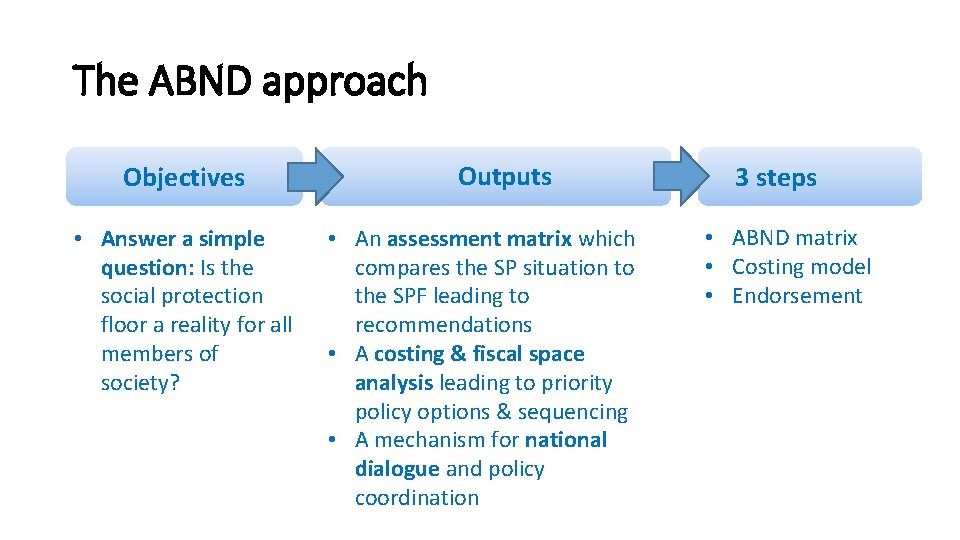 The ABND approach

Objectives

• Answer a simple question: Is the social protection floor a reality for all members of society?

Outputs

• An assessment matrix which compares the SP situation to the SPF leading to recommendations
• A costing & fiscal space analysis leading to priority policy options & sequencing
• A mechanism for national dialogue and policy coordination

3 steps

• ABND matrix
• Costing model
• Endorsement